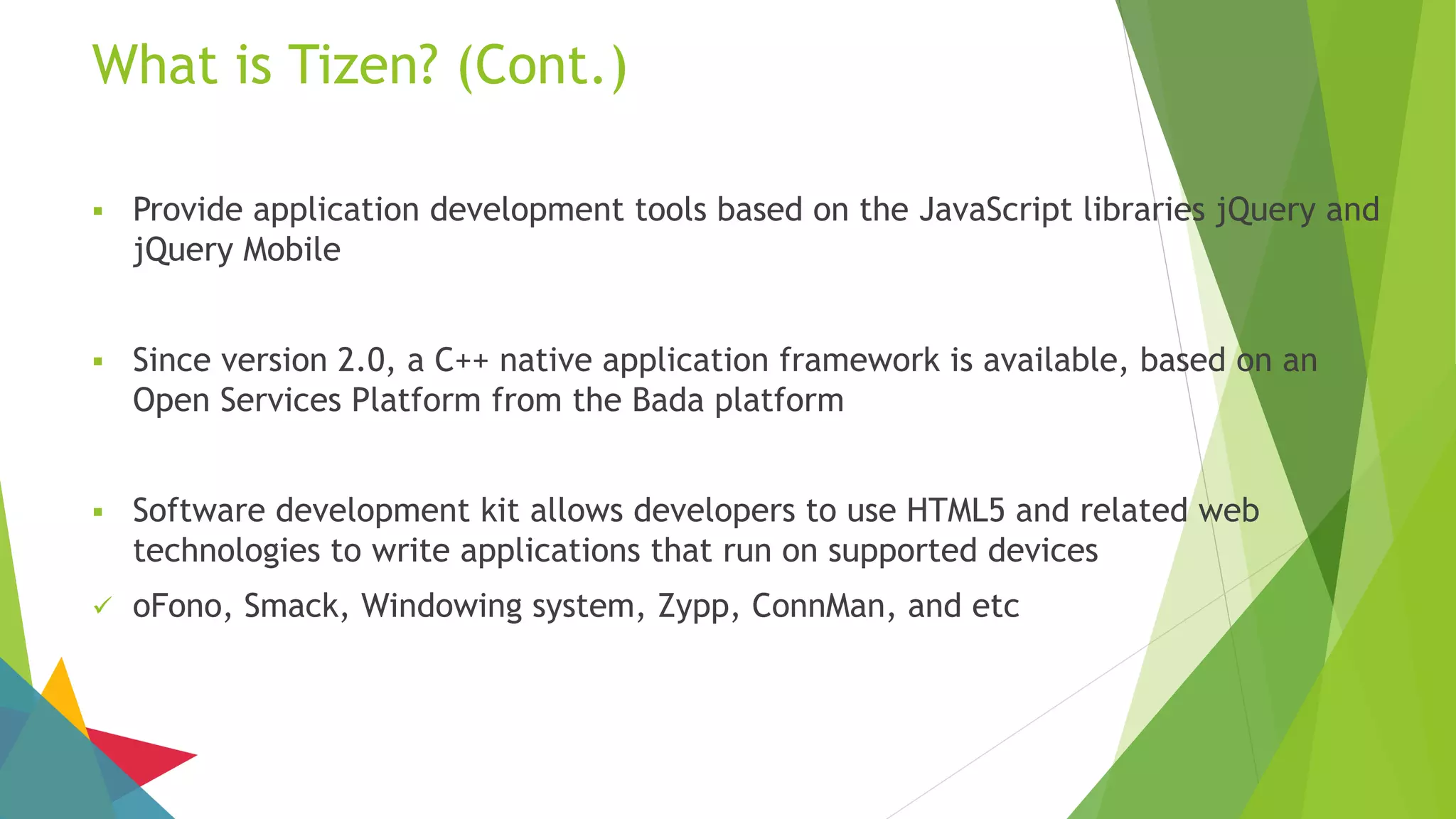 What is Tizen? (Cont.)

▪ Provide application development tools based on the JavaScript libraries jQuery and jQuery Mobile

▪ Since version 2.0, a C++ native application framework is available, based on an Open Services Platform from the Bada platform

▪ Software development kit allows developers to use HTML5 and related web technologies to write applications that run on supported devices

✓ oFono, Smack, Windowing system, Zypp, ConnMan, and etc